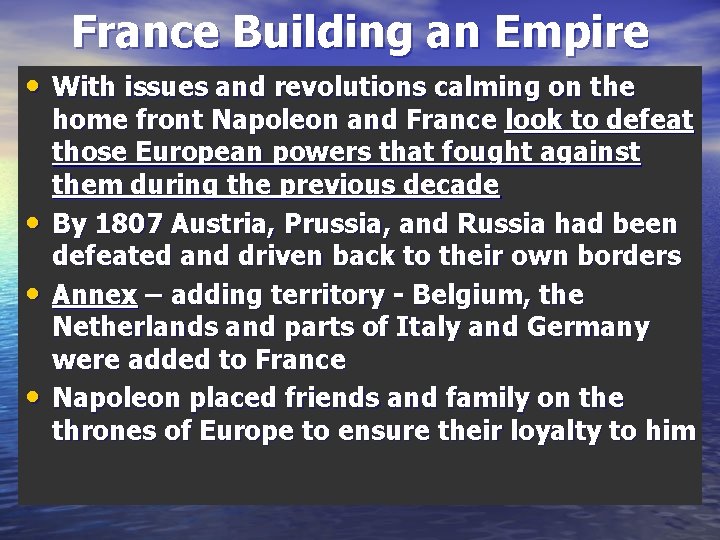 France Building an Empire

• With issues and revolutions calming on the home front Napoleon and France look to defeat those European powers that fought against them during the previous decade

• By 1807 Austria, Prussia, and Russia had been defeated and driven back to their own borders

• Annex – adding territory - Belgium, the Netherlands and parts of Italy and Germany were added to France

• Napoleon placed friends and family on the thrones of Europe to ensure their loyalty to him